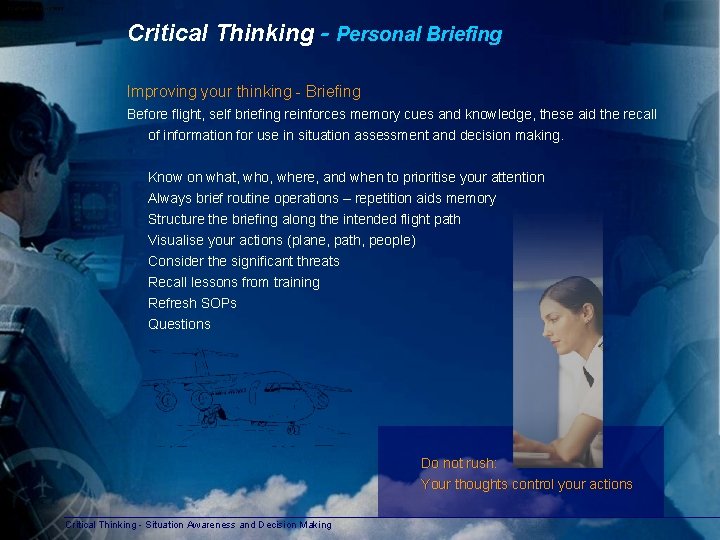 Critical Thinking - Personal Briefing

Improving your thinking - Briefing

Before flight, self briefing reinforces memory cues and knowledge, these aid the recall of information for use in situation assessment and decision making.

Know on what, who, where, and when to prioritise your attention
Always brief routine operations – repetition aids memory
Structure the briefing along the intended flight path
Visualise your actions (plane, path, people)
Consider the significant threats
Recall lessons from training
Refresh SOPs
Questions

Do not rush:
Your thoughts control your actions

Critical Thinking - Situation Awareness and Decision Making